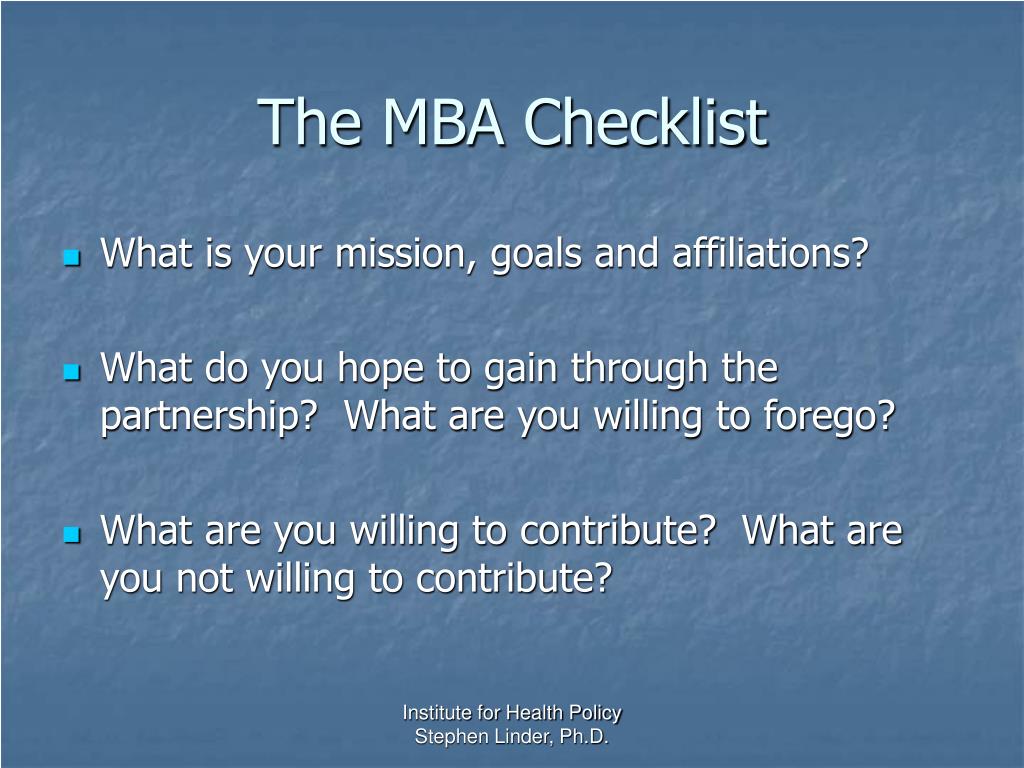 The MBA Checklist

What is your mission, goals and affiliations?

What do you hope to gain through the partnership?  What are you willing to forego?

What are you willing to contribute?  What are you not willing to contribute?

Institute for Health Policy
Stephen Linder, Ph.D.